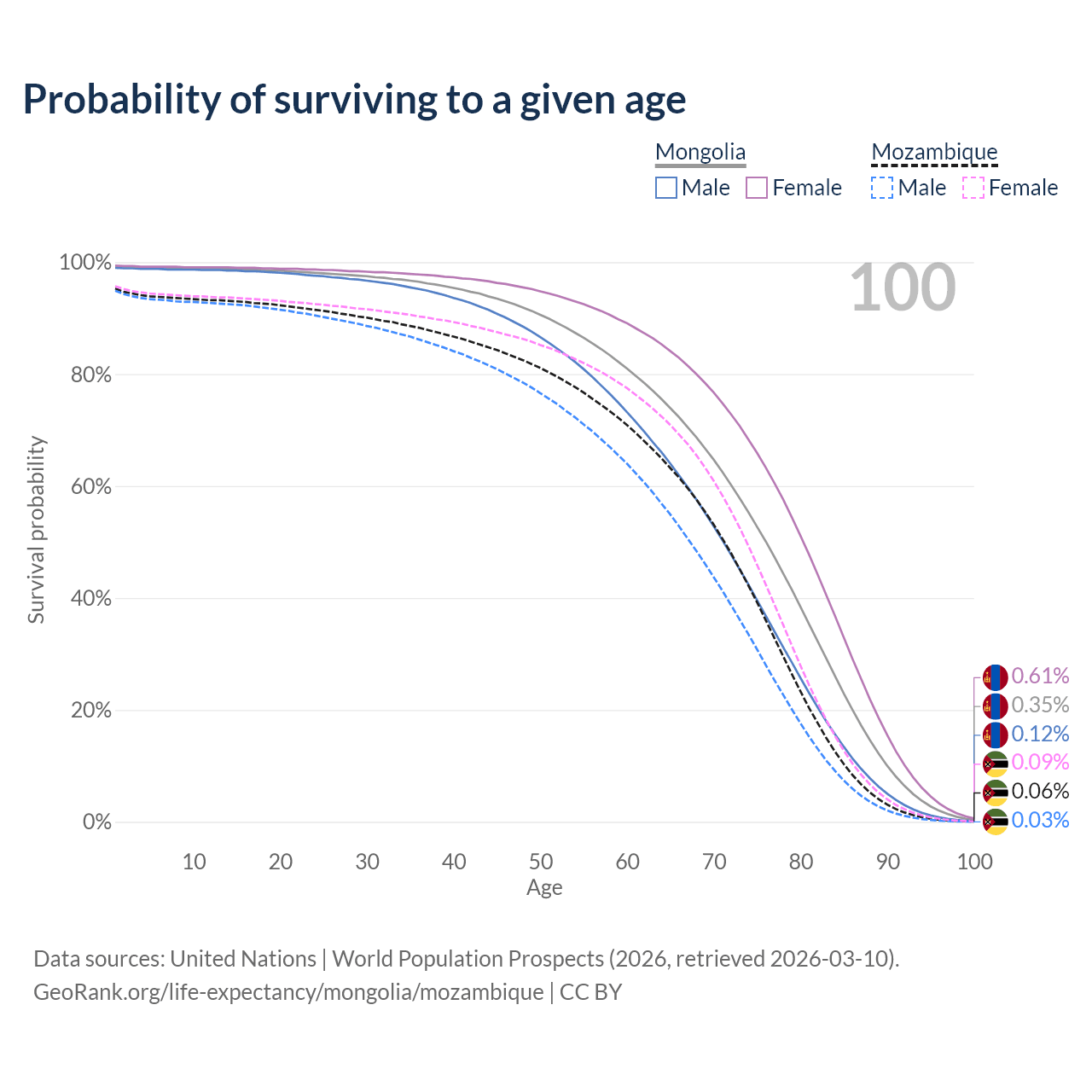 Probability of surviving to a given age

Mongolia
Male Female

Mozambique
Male Female

100

100%
80%
60%
40%
20%
0%

Survival probability

0.61%
0.35%
0.12%
0.09%
0.06%
0.03%

10 20 30 40 50 60 70 80 90 100
Age

Data sources: United Nations | World Population Prospects (2026, retrieved 2026-03-10).
GeoRank.org/life-expectancy/mongolia/mozambique | CC BY